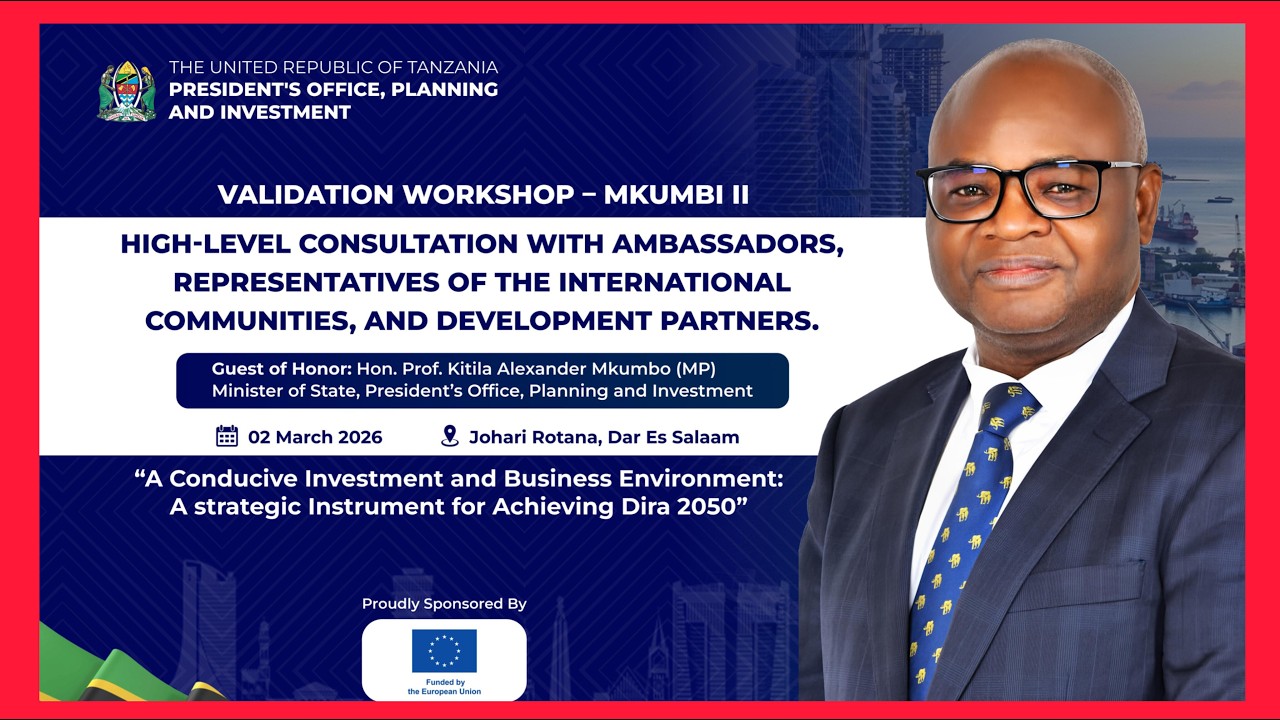 THE UNITED REPUBLIC OF TANZANIA
PRESIDENT'S OFFICE, PLANNING AND INVESTMENT

VALIDATION WORKSHOP – MKUMBI II

HIGH-LEVEL CONSULTATION WITH AMBASSADORS, REPRESENTATIVES OF THE INTERNATIONAL COMMUNITIES, AND DEVELOPMENT PARTNERS.

Guest of Honor: Hon. Prof. Kitila Alexander Mkumbo (MP)
Minister of State, President's Office, Planning and Investment

02 March 2026

Johari Rotana, Dar Es Salaam

"A Conducive Investment and Business Environment: A strategic Instrument for Achieving Dira 2050"

Proudly Sponsored By

Funded by the European Union